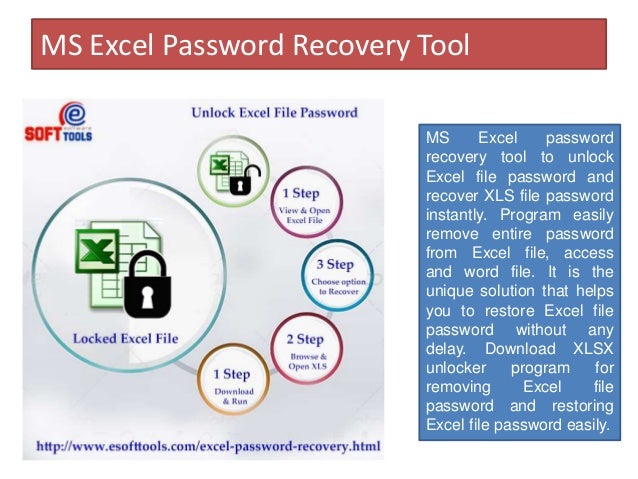 MS Excel Password Recovery Tool

e software SOFT TOOLS

Unlock Excel File Password

1 Step
View & Open Excel File

3 Step
Choose option to Recover

2 Step
Browse & Open XLS

1 Step
Download & Run

Locked Excel File

http://www.esofttools.com/excel-password-recovery.html

MS Excel password recovery tool to unlock Excel file password and recover XLS file password instantly. Program easily remove entire password from Excel file, access and word file. It is the unique solution that helps you to restore Excel file password without any delay. Download XLSX unlocker program for removing Excel file password and restoring Excel file password easily.